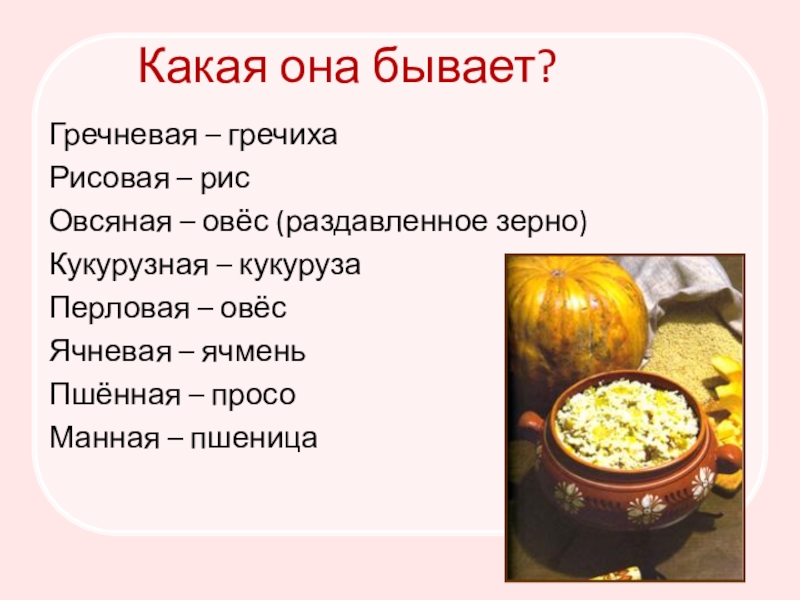 Какая она бывает?

Гречневая – гречиха
Рисовая – рис
Овсяная – овёс (раздавленное зерно)
Кукурузная – кукуруза
Перловая – овёс
Ячневая – ячмень
Пшённая – просо
Манная – пшеница